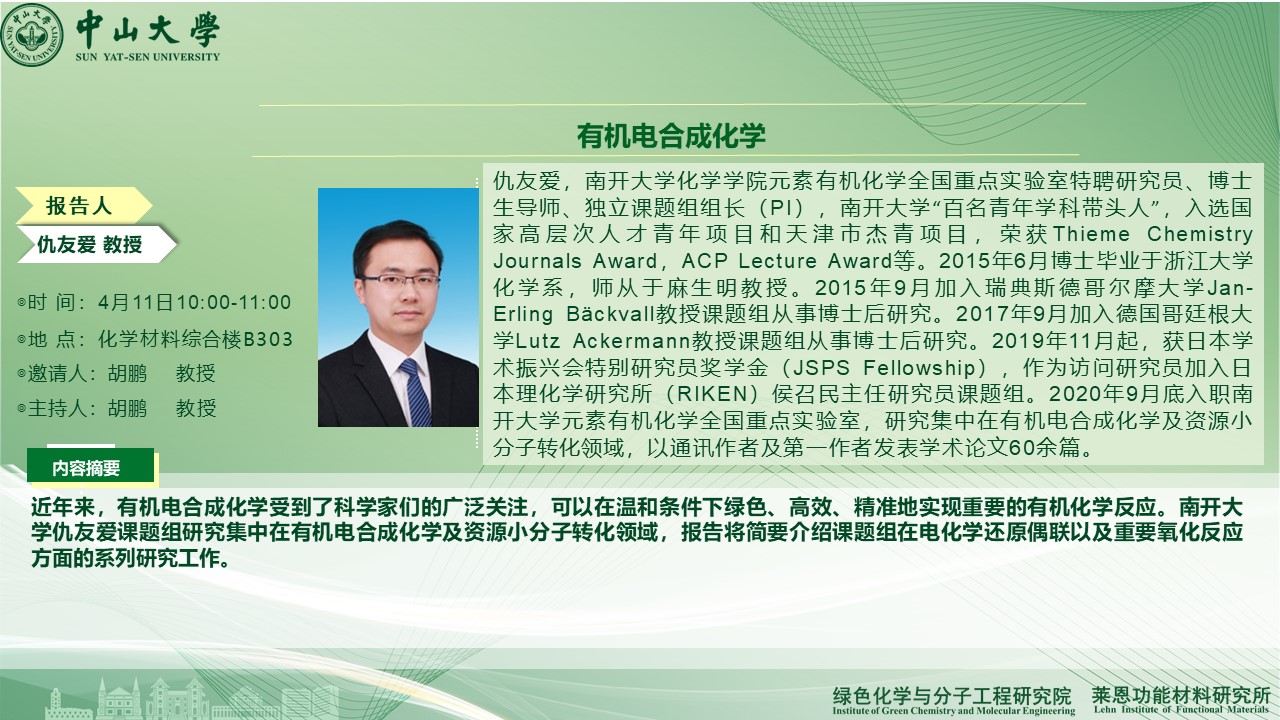 中山大學
SUN YAT-SEN UNIVERSITY

有机电合成化学

报告人

仇友爱 教授

◎时 间：4月11日10:00-11:00
◎地 点：化学材料综合楼B303
◎邀请人：胡鹏 教授
◎主持人：胡鹏 教授

仇友爱，南开大学化学学院元素有机化学全国重点实验室特聘研究员、博士生导师、独立课题组组长（PI），南开大学“百名青年学科带头人”，入选国家高层次人才青年项目和天津市杰青项目，荣获Thieme Chemistry Journals Award，ACP Lecture Award等。2015年6月博士毕业于浙江大学化学系，师从于麻生明教授。2015年9月加入瑞典斯德哥尔摩大学Jan-Erling Bäckvall教授课题组从事博士后研究。2017年9月加入德国哥廷根大学Lutz Ackermann教授课题组从事博士后研究。2019年11月起，获日本学术振兴会特别研究员奖学金（JSPS Fellowship），作为访问研究员加入日本理化学研究所（RIKEN）侯召民主任研究员课题组。2020年9月底入职南开大学元素有机化学全国重点实验室，研究集中在有机电合成化学及资源小分子转化领域，以通讯作者及第一作者发表学术论文60余篇。

内容摘要

近年来，有机电合成化学受到了科学家们的广泛关注，可以在温和条件下绿色、高效、精准地实现重要的有机化学反应。南开大学仇友爱课题组研究集中在有机电合成化学及资源小分子转化领域，报告将简要介绍课题组在电化学还原偶联以及重要氧化反应方面的系列研究工作。

绿色化学与分子工程研究院
Institute of Green Chemistry and Molecular Engineering
莱恩功能材料研究所
Lehn Institute of Functional Materials